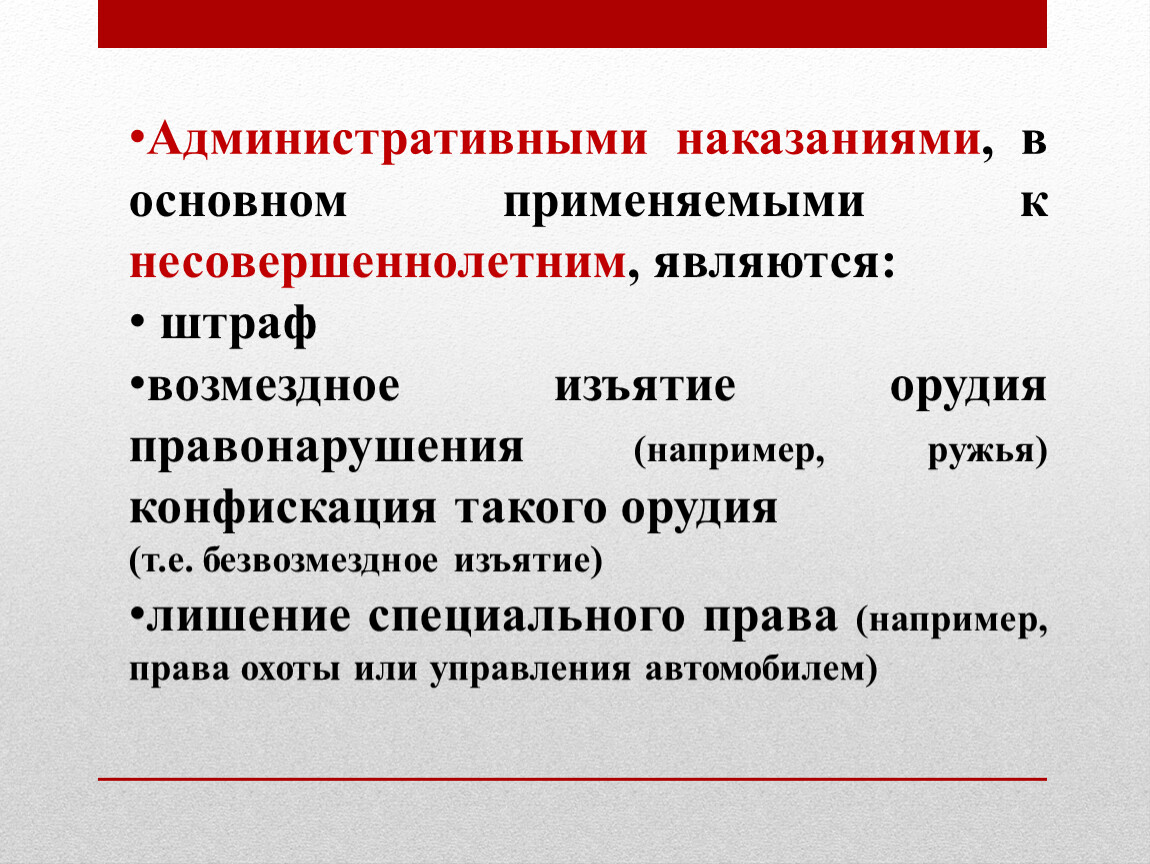 •Административными наказаниями, в основном применяемыми к несовершеннолетним, являются:
• штраф
•возмездное изъятие орудия правонарушения (например, ружья) конфискация такого орудия
(т.е. безвозмездное изъятие)
•лишение специального права (например, права охоты или управления автомобилем)